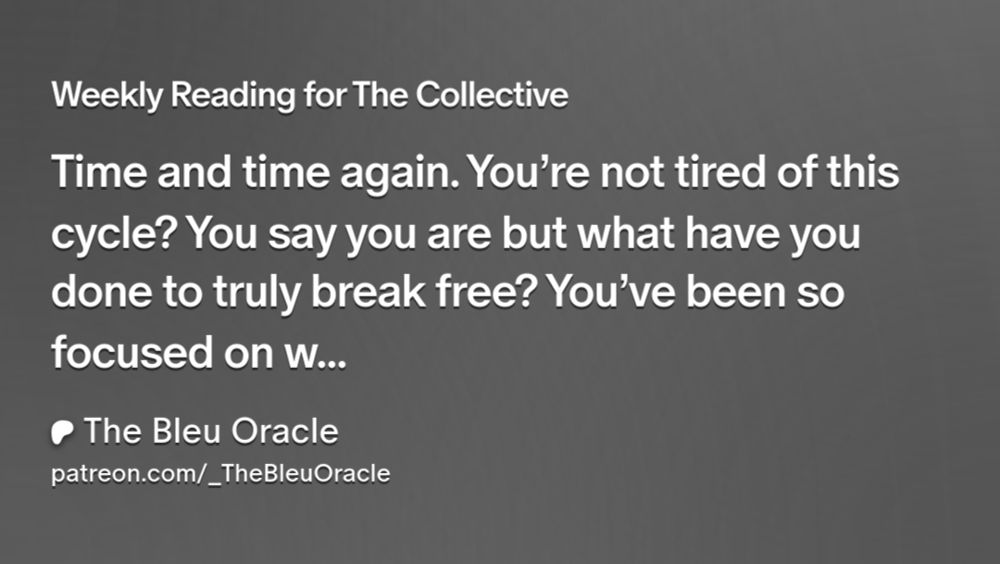 Weekly Reading for The Collective

Time and time again. You’re not tired of this cycle? You say you are but what have you done to truly break free? You’ve been so focused on w...

The Bleu Oracle
patreon.com/_TheBleuOracle